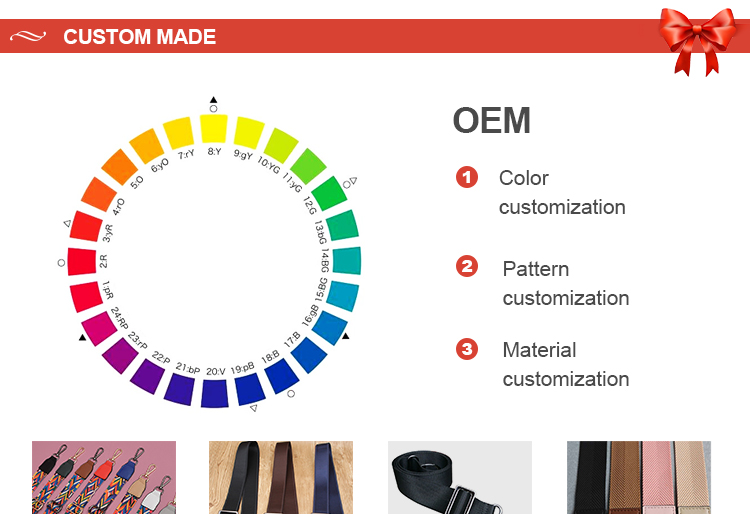 CUSTOM MADE

8:Y
9:gY
10:YG
11:yG
12:G
13:bG
14:BG
15:BG
16:gB
17:B
18:B
19:pB
20:V
21:bP
22:P
23:rP
24:RP
1:pR
2:R
3:yR
4:rO
5:O
6:yO
7:rY

OEM

1 Color customization

2 Pattern customization

3 Material customization